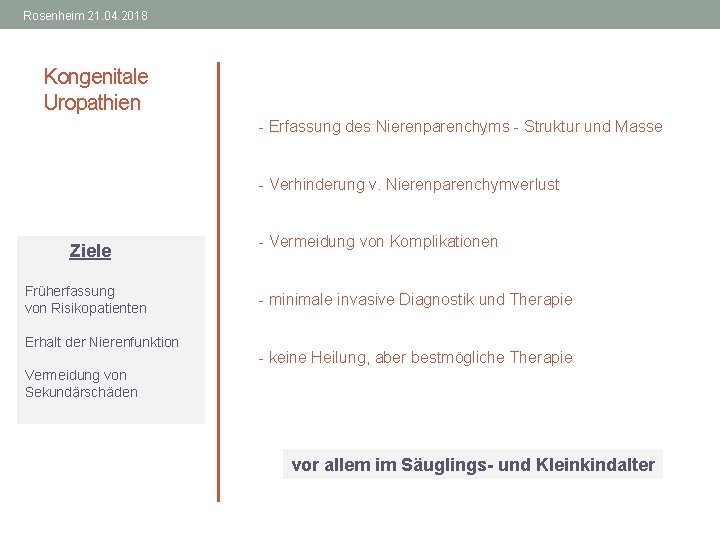 Rosenheim 21.04.2018

Kongenitale
Uropathien

Ziele

Früherfassung von Risikopatienten

Erhalt der Nierenfunktion

Vermeidung von Sekundärschäden

- Erfassung des Nierenparenchyms - Struktur und Masse

- Verhinderung v. Nierenparenchymverlust

- Vermeidung von Komplikationen

- minimale invasive Diagnostik und Therapie

- keine Heilung, aber bestmögliche Therapie

vor allem im Säuglings- und Kleinkindalter